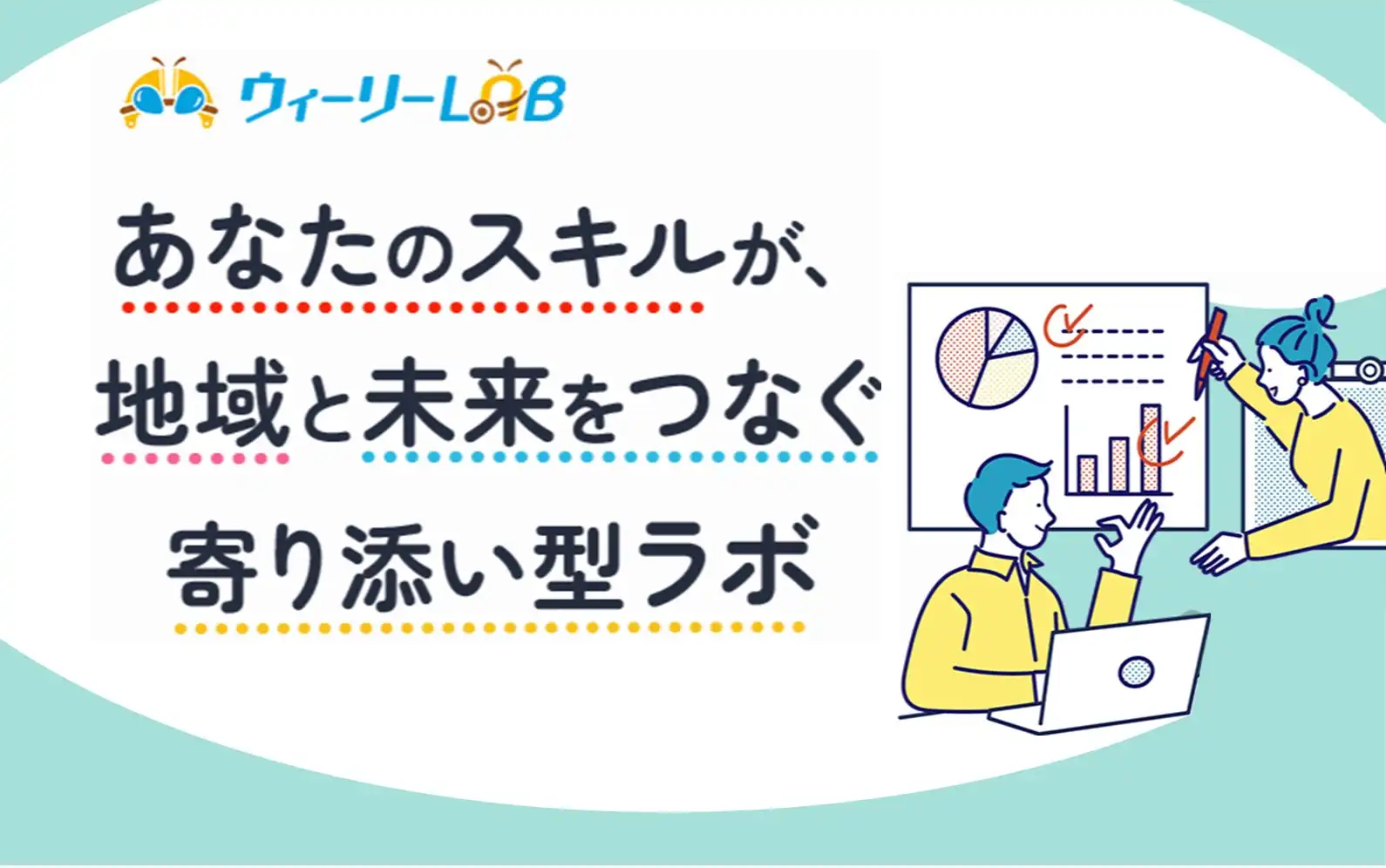 ウィーリーLAB

あなたのスキルが、
地域と未来をつなぐ
寄り添い型ラボ